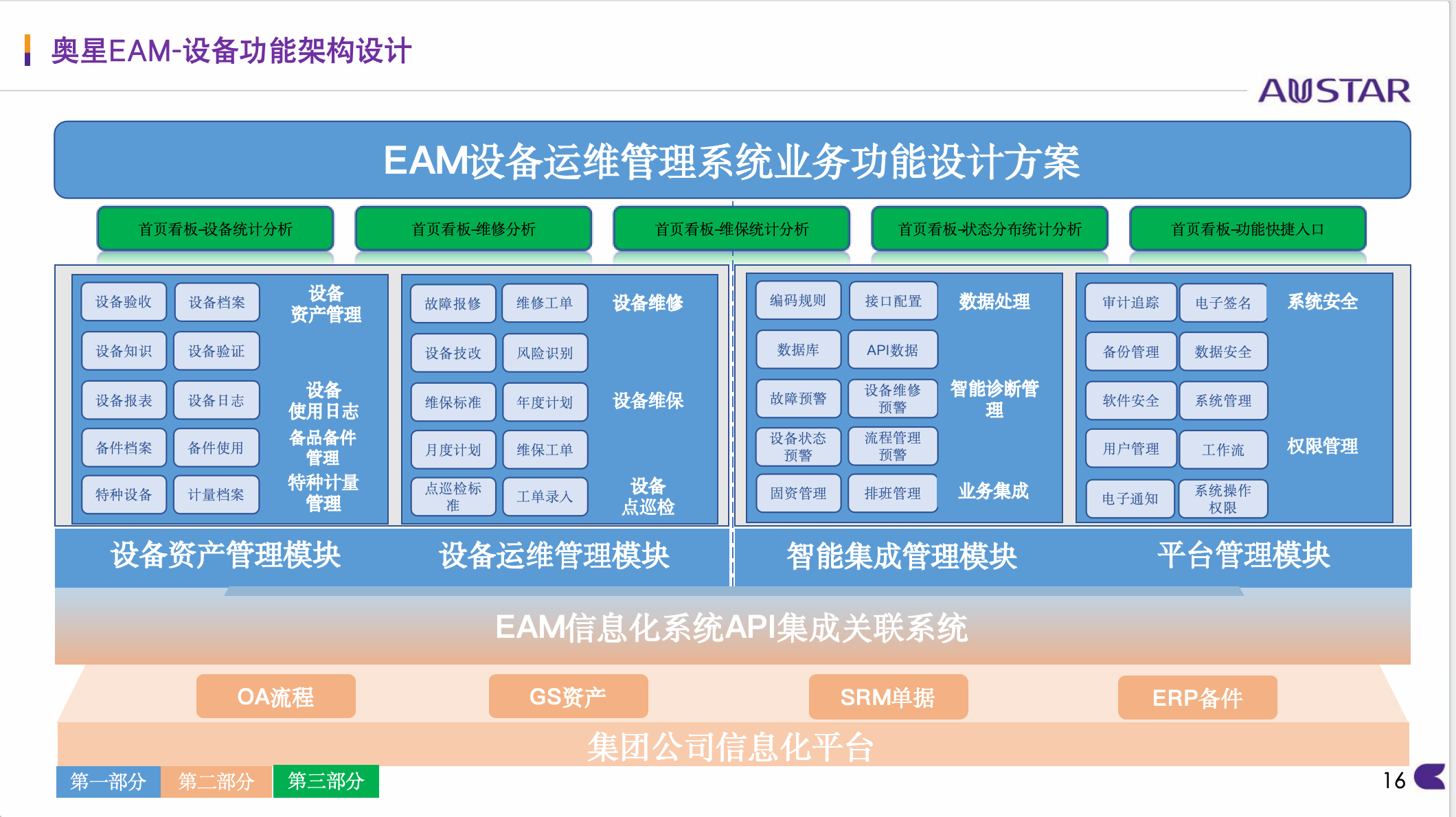 奥星EAM-设备功能架构设计

AUSTAR

EAM设备运维管理系统业务功能设计方案

首页看板-设备统计分析
首页看板-维修分析
首页看板-维保统计分析
首页看板-状态分布统计分析
首页看板-功能快捷入口

设备验收
设备档案
设备资产管理
设备知识
设备验证
设备报表
设备日志
设备使用日志
备件档案
备件使用
备品备件管理
特种设备
计量档案
特种计量管理

故障报修
维修工单
设备维修
设备技改
风险识别
维保标准
年度计划
设备维保
月度计划
维保工单
点巡检标准
工单录入
设备点巡检

编码规则
接口配置
数据处理
数据库
API数据
故障预警
设备维修预警
智能诊断管理
设备状态预警
流程管理预警
固资管理
排班管理
业务集成

审计追踪
电子签名
系统安全
备份管理
数据安全
软件安全
系统管理
用户管理
工作流
权限管理
电子通知
系统操作权限

设备资产管理模块
设备运维管理模块
智能集成管理模块
平台管理模块

EAM信息化系统API集成关联系统

OA流程
GS资产
SRM单据
ERP备件

集团公司信息化平台

第一部分
第二部分
第三部分

16